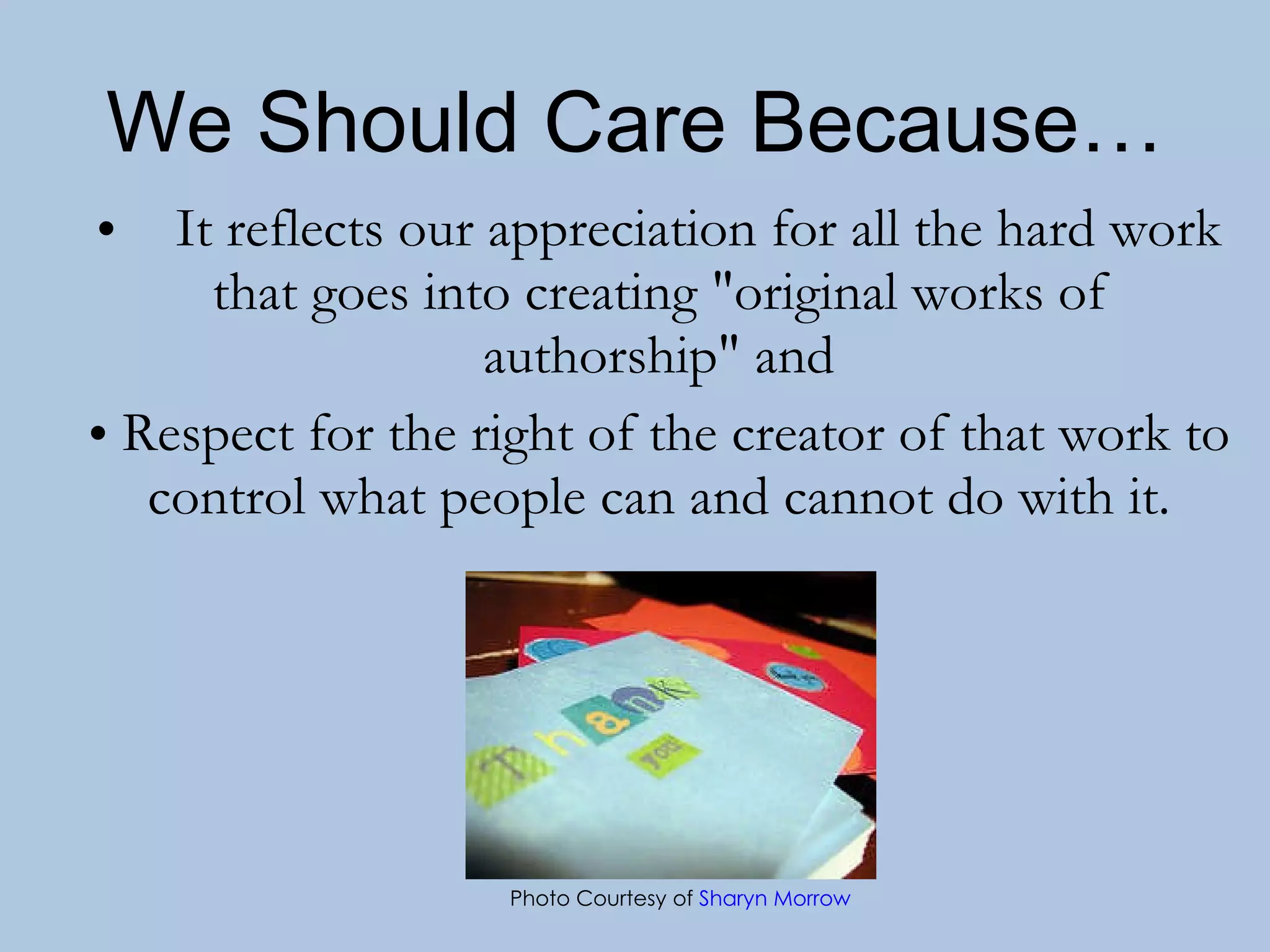 We Should Care Because…

• It reflects our appreciation for all the hard work that goes into creating "original works of authorship" and

• Respect for the right of the creator of that work to control what people can and cannot do with it.

Thank you

Photo Courtesy of Sharyn Morrow